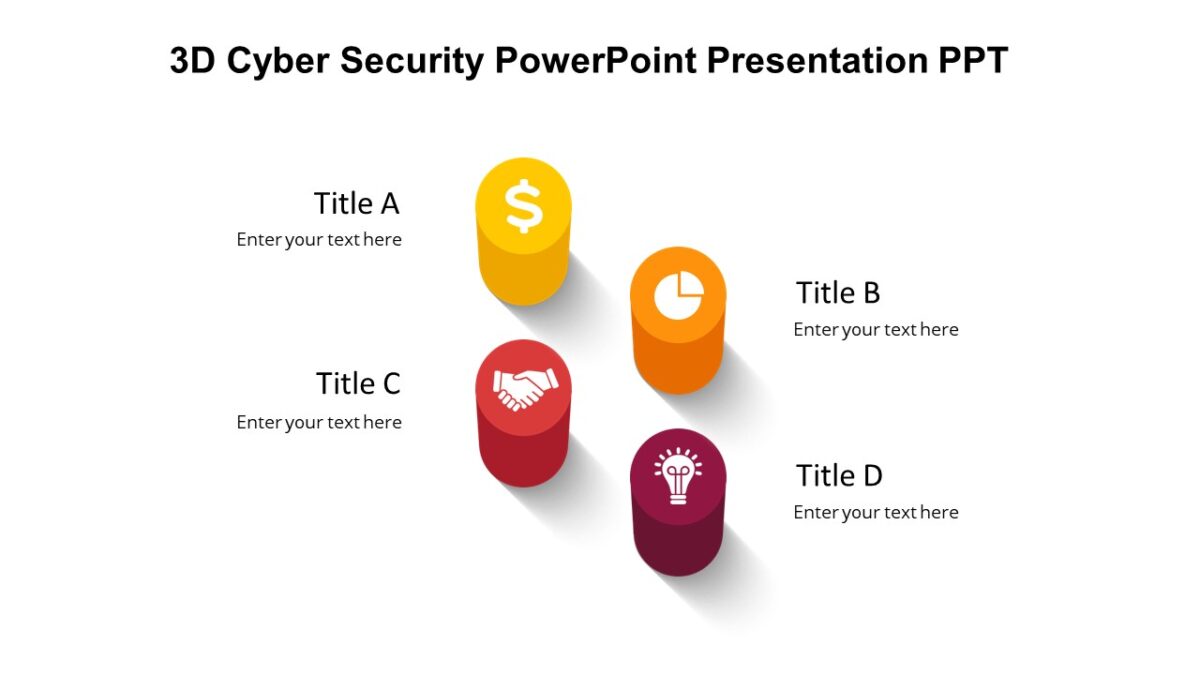 3D Cyber Security PowerPoint Presentation PPT

Title A
Enter your text here

Title B
Enter your text here

Title C
Enter your text here

Title D
Enter your text here